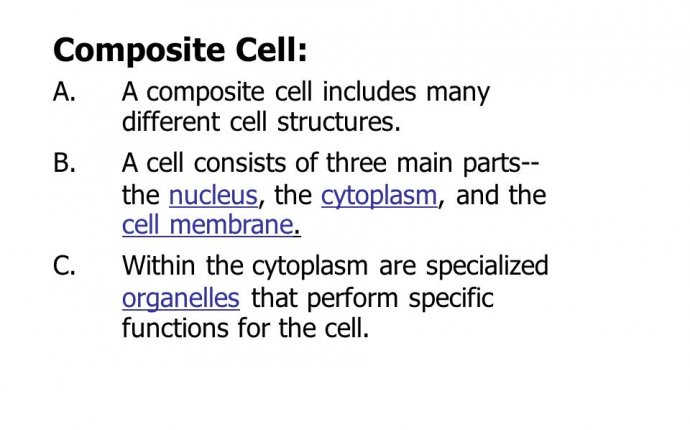 Composite Cell:

A. A composite cell includes many different cell structures.

B. A cell consists of three main parts-- the nucleus, the cytoplasm, and the cell membrane.

C. Within the cytoplasm are specialized organelles that perform specific functions for the cell.